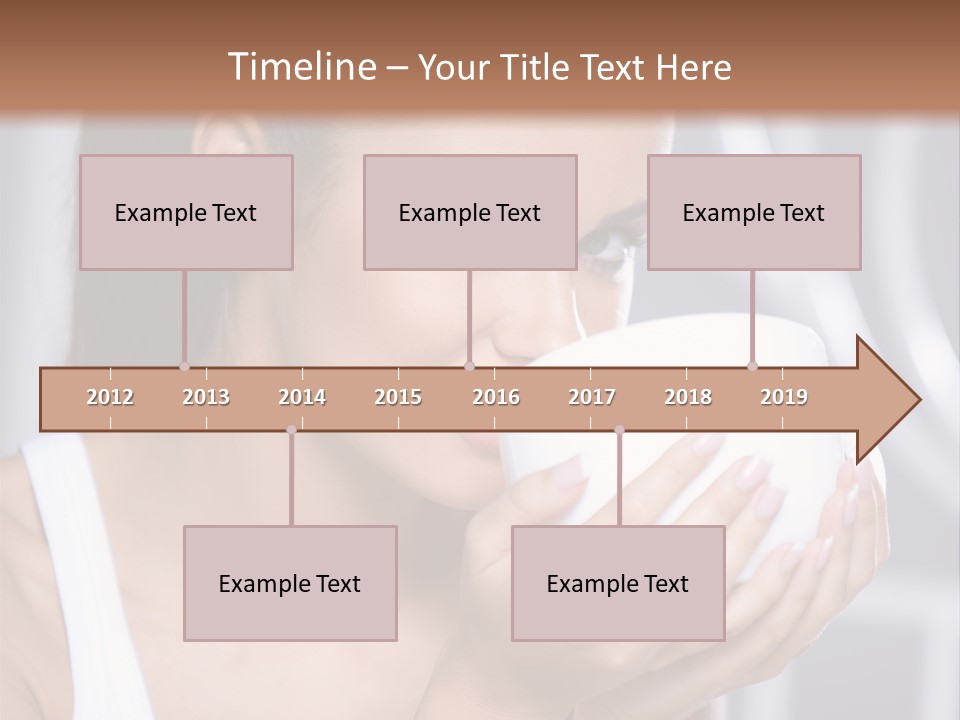 Timeline – Your Title Text Here

Example Text

Example Text

Example Text

2012 2013 2014 2015 2016 2017 2018 2019

Example Text

Example Text